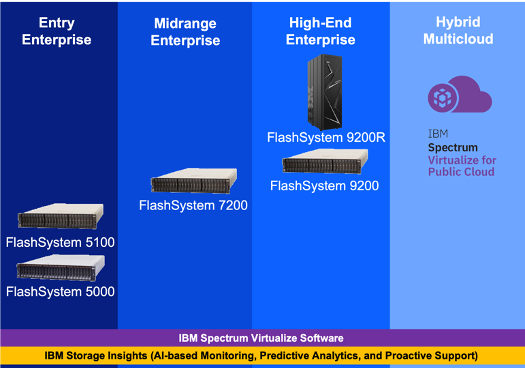 Entry Enterprise

FlashSystem 5100

FlashSystem 5000

Midrange Enterprise

FlashSystem 7200

High-End Enterprise

FlashSystem 9200R

FlashSystem 9200

Hybrid Multicloud

IBM
Spectrum
Virtualize for Public Cloud

IBM Spectrum Virtualize Software

IBM Storage Insights (AI-based Monitoring, Predictive Analytics, and Proactive Support)